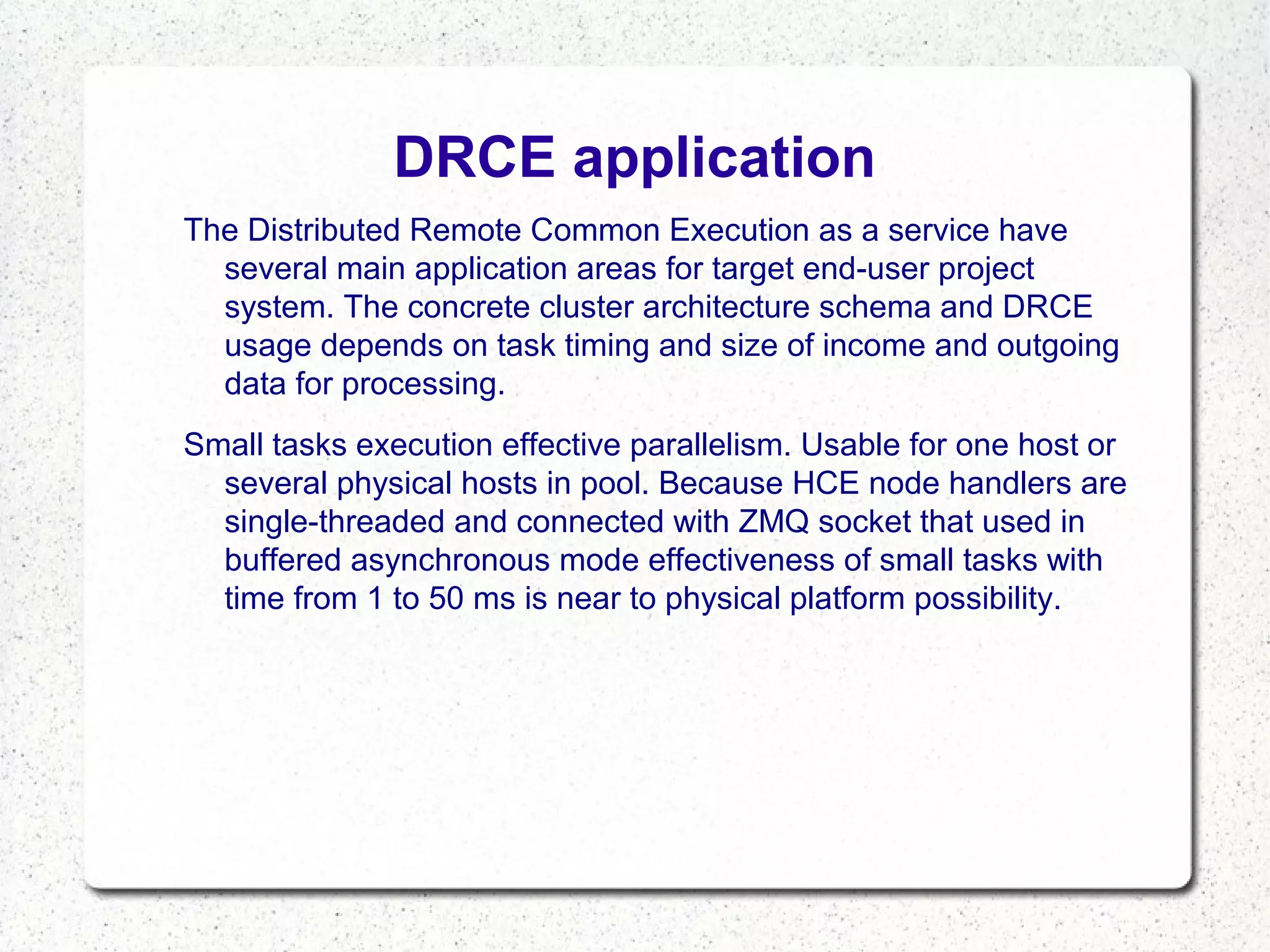 DRCE application

The Distributed Remote Common Execution as a service have several main application areas for target end-user project system. The concrete cluster architecture schema and DRCE usage depends on task timing and size of income and outgoing data for processing.

Small tasks execution effective parallelism. Usable for one host or several physical hosts in pool. Because HCE node handlers are single-threaded and connected with ZMQ socket that used in buffered asynchronous mode effectiveness of small tasks with time from 1 to 50 ms is near to physical platform possibility.